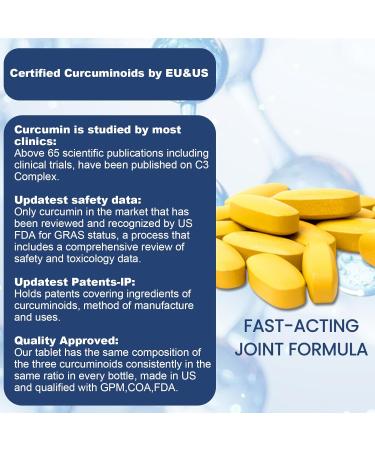 Certified Curcuminoids by EU&US

Curcumin is studied by most clinics:
Above 65 scientific publications including clinical trials, have been published on C3 Complex.

Updatest safety data:
Only curcumin in the market that has been reviewed and recognized by US FDA for GRAS status, a process that includes a comprehensive review of safety and toxicology data.

Updatest Patents-IP:
Holds patents covering ingredients of curcuminoids, method of manufacture and uses.

Quality Approved:
Our tablet has the same composition of the three curcuminoids consistently in the same ratio in every bottle, made in US and qualified with GPM,COA,FDA.

FAST-ACTING JOINT FORMULA